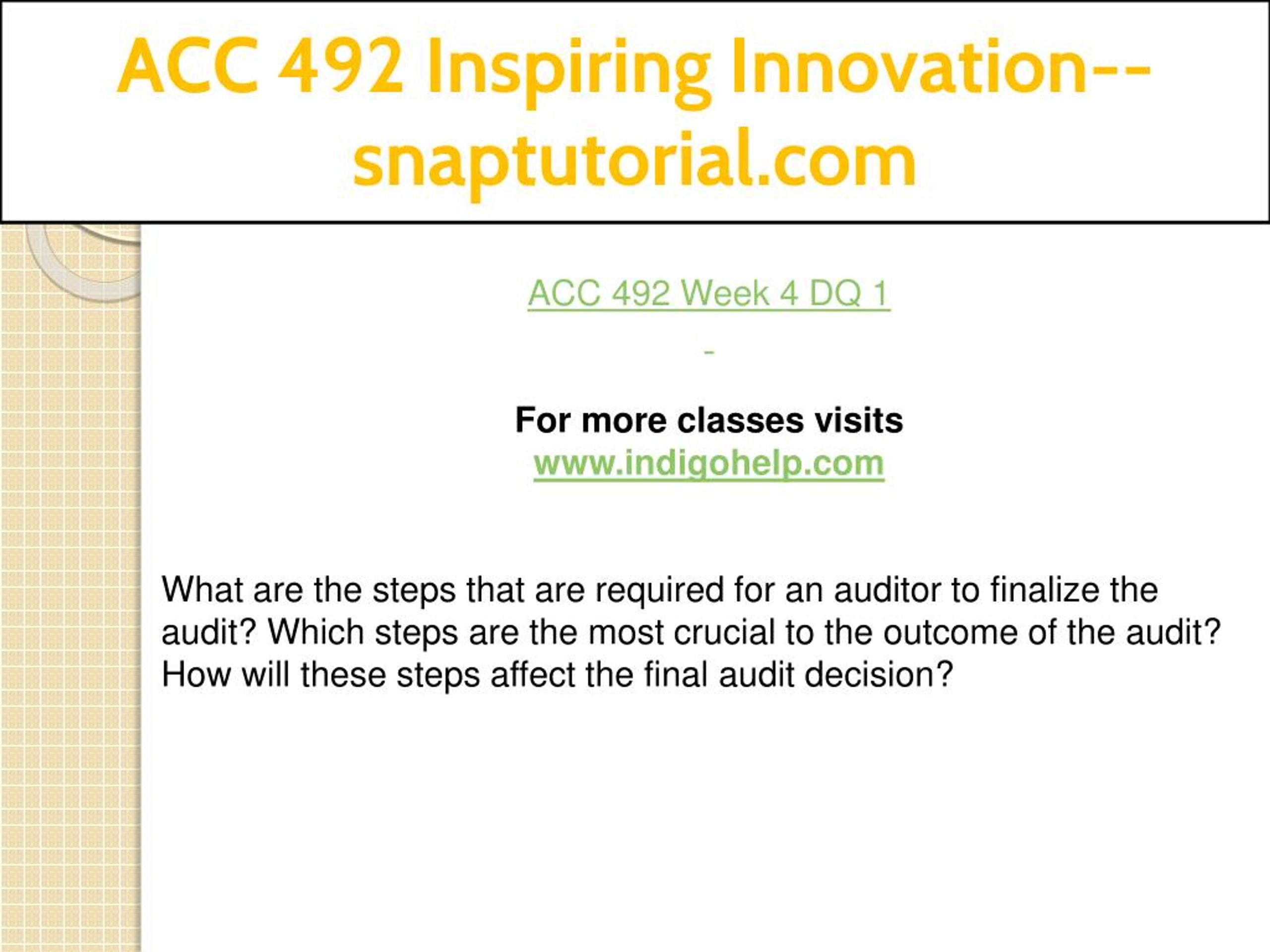 ACC 492 Inspiring Innovation--snaptutorial.com

ACC 492 Week 4 DQ 1

-

For more classes visits
www.indigohelp.com

What are the steps that are required for an auditor to finalize the audit? Which steps are the most crucial to the outcome of the audit? How will these steps affect the final audit decision?